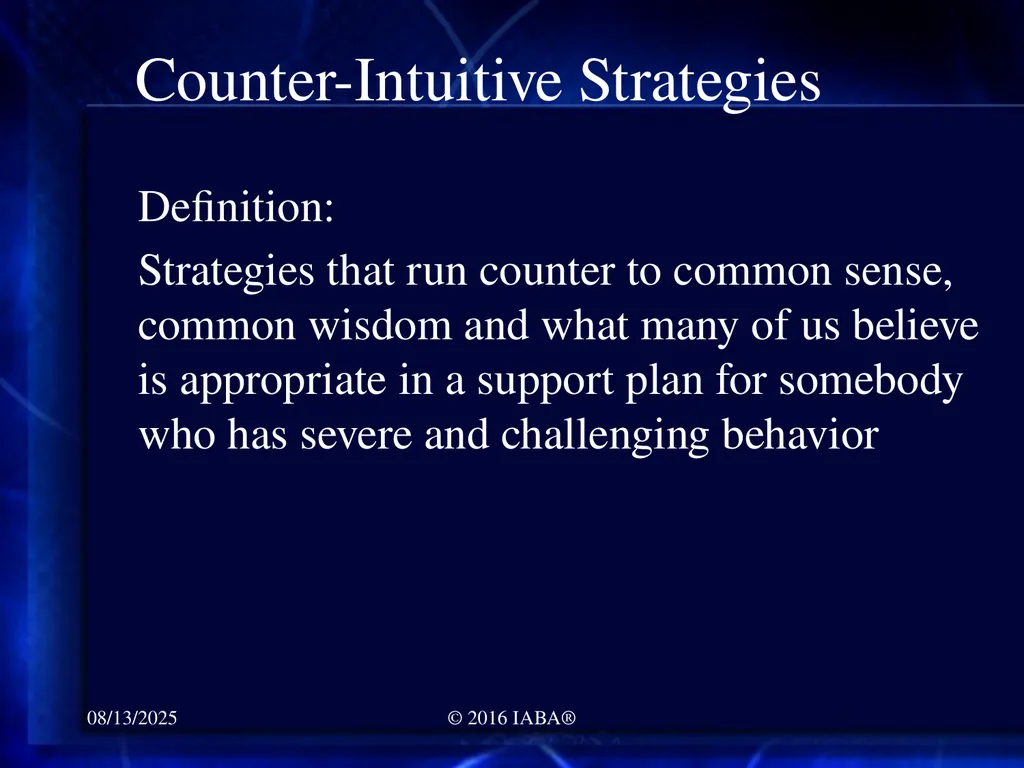 Counter-Intuitive Strategies

Definition:

Strategies that run counter to common sense, common wisdom and what many of us believe is appropriate in a support plan for somebody who has severe and challenging behavior

08/13/2025

© 2016 IABA®